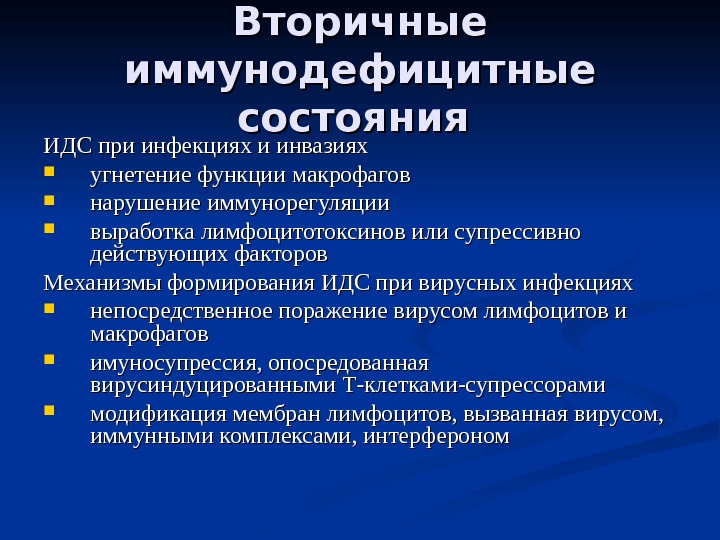 Вторичные иммунодефицитные состояния

ИДС при инфекциях и инвазиях

- угнетение функции макрофагов
- нарушение иммунорегуляции
- выработка лимфоцитотоксинов или супрессивно действующих факторов

Механизмы формирования ИДС при вирусных инфекциях

- непосредственное поражение вирусом лимфоцитов и макрофагов
- имуносупрессия, опосредованная вирусиндуцированными Т-клетками-супрессорами
- модификация мембран лимфоцитов, вызванная вирусом, иммунными комплексами, интерфероном